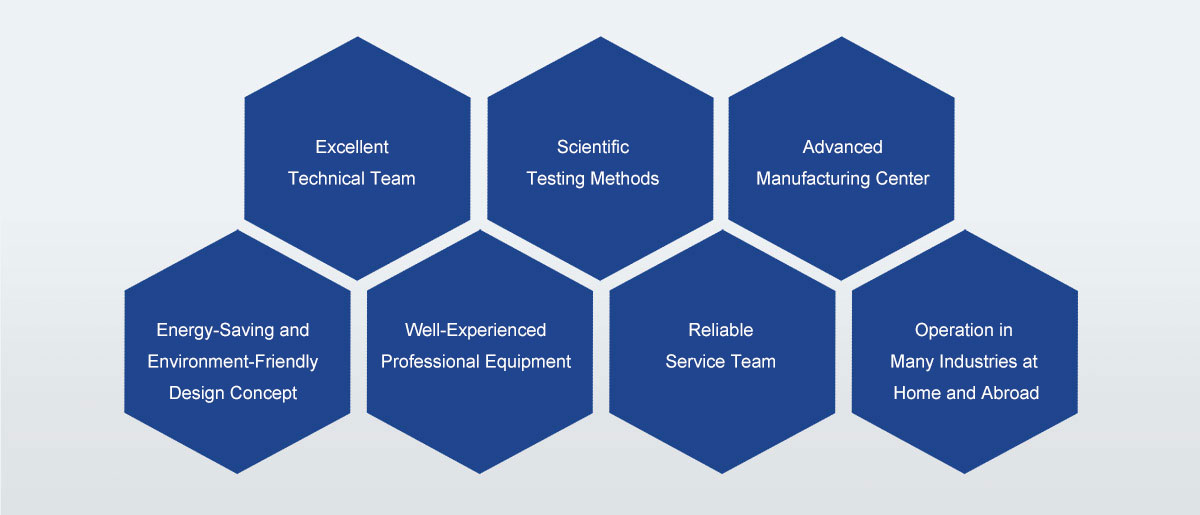 Excellent Technical Team

Scientific Testing Methods

Advanced Manufacturing Center

Energy-Saving and Environment-Friendly Design Concept

Well-Experienced Professional Equipment

Reliable Service Team

Operation in Many Industries at Home and Abroad